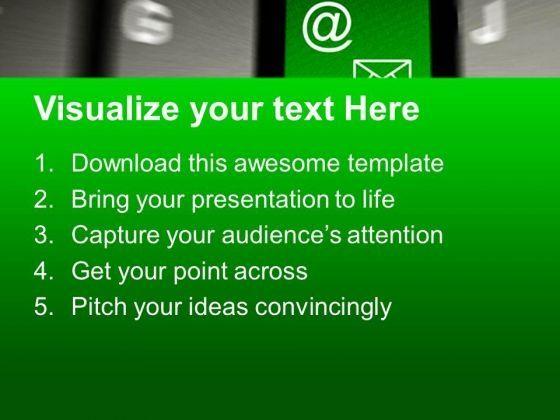 G @ J

Visualize your text Here

1. Download this awesome template
2. Bring your presentation to life
3. Capture your audience's attention
4. Get your point across
5. Pitch your ideas convincingly